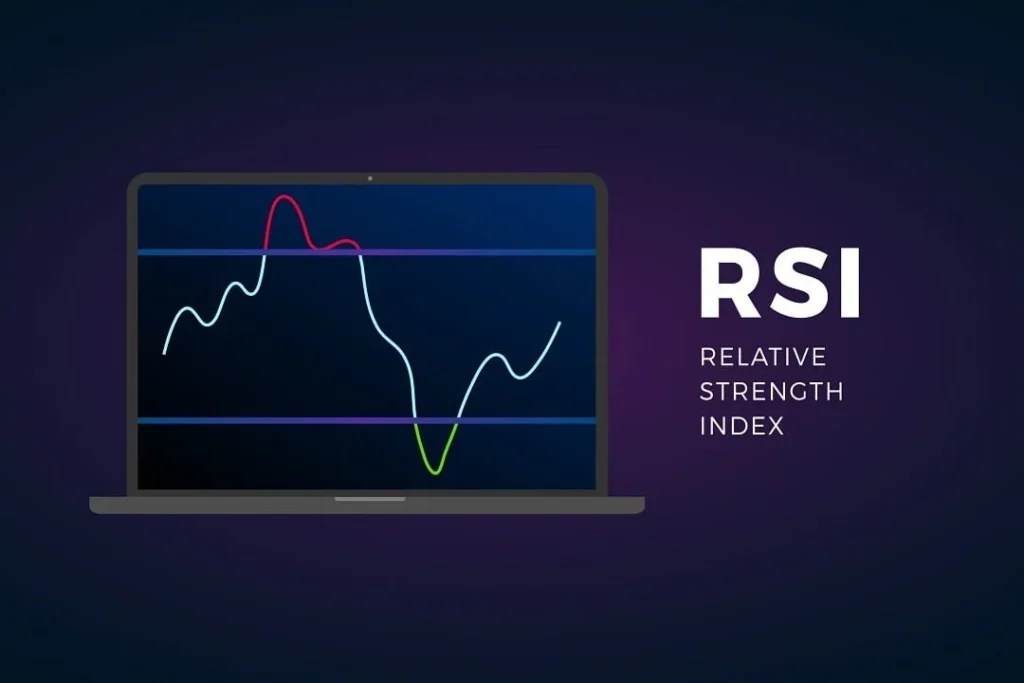 RSI
RELATIVE STRENGTH INDEX